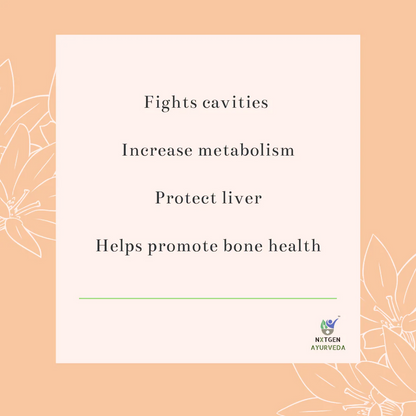 Fights cavities

Increase metabolism

Protect liver

Helps promote bone health

NXTGEN
AYURVEDA